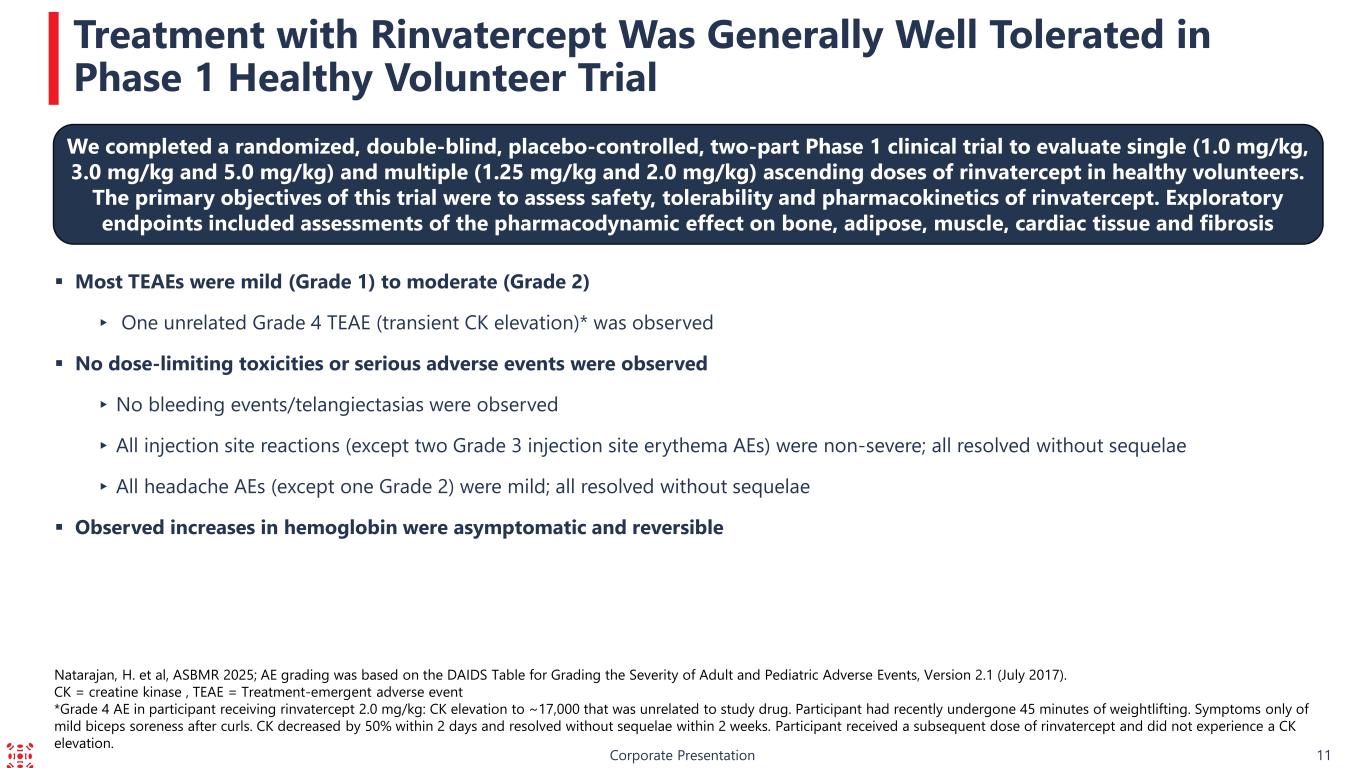 Treatment with Rinvatercept Was Generally Well Tolerated in Phase 1 Healthy Volunteer Trial

We completed a randomized, double-blind, placebo-controlled, two-part Phase 1 clinical trial to evaluate single (1.0 mg/kg, 3.0 mg/kg and 5.0 mg/kg) and multiple (1.25 mg/kg and 2.0 mg/kg) ascending doses of rinvatercept in healthy volunteers. The primary objectives of this trial were to assess safety, tolerability and pharmacokinetics of rinvatercept. Exploratory endpoints included assessments of the pharmacodynamic effect on bone, adipose, muscle, cardiac tissue and fibrosis

▪ Most TEAEs were mild (Grade 1) to moderate (Grade 2)

‣ One unrelated Grade 4 TEAE (transient CK elevation)* was observed

▪ No dose-limiting toxicities or serious adverse events were observed

‣ No bleeding events/telangiectasias were observed

‣ All injection site reactions (except two Grade 3 injection site erythema AEs) were non-severe; all resolved without sequelae

‣ All headache AEs (except one Grade 2) were mild; all resolved without sequelae

▪ Observed increases in hemoglobin were asymptomatic and reversible

Natarajan, H. et al, ASBMR 2025; AE grading was based on the DAIDS Table for Grading the Severity of Adult and Pediatric Adverse Events, Version 2.1 (July 2017).
CK = creatine kinase , TEAE = Treatment-emergent adverse event
*Grade 4 AE in participant receiving rinvatercept 2.0 mg/kg: CK elevation to ~17,000 that was unrelated to study drug. Participant had recently undergone 45 minutes of weightlifting. Symptoms only of mild biceps soreness after curls. CK decreased by 50% within 2 days and resolved without sequelae within 2 weeks. Participant received a subsequent dose of rinvatercept and did not experience a CK elevation.

Corporate Presentation

11